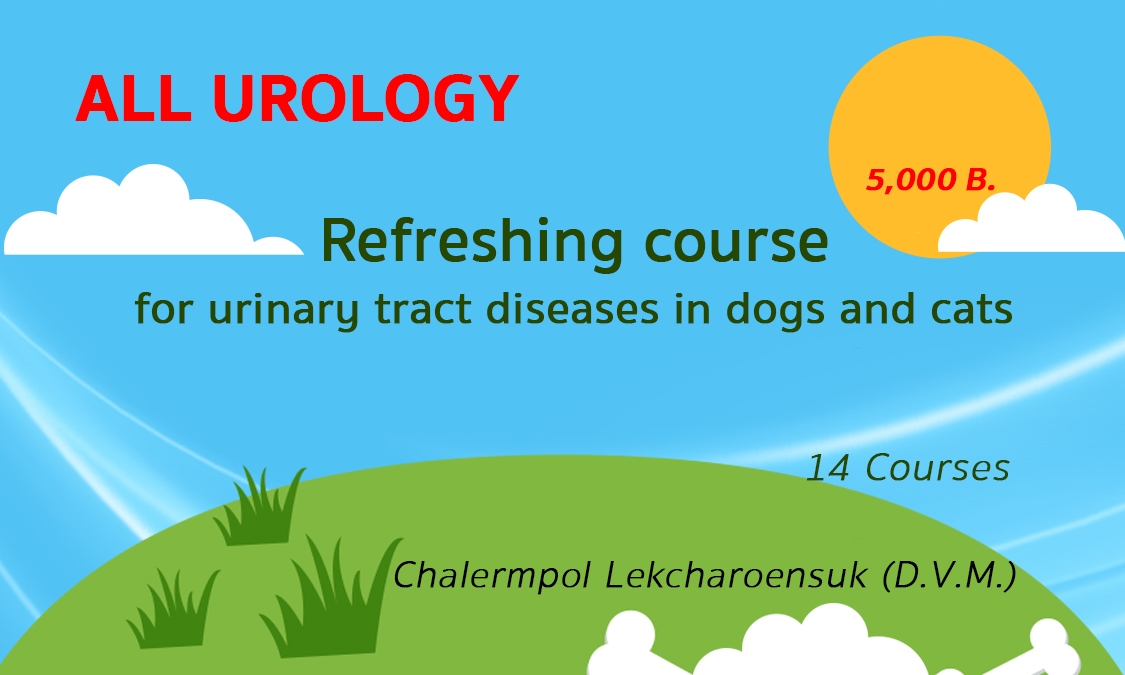 ALL UROLOGY

5,000 B.

Refreshing course

for urinary tract diseases in dogs and cats

14 Courses

Chalermpol Lekcharoensuk (D.V.M.)